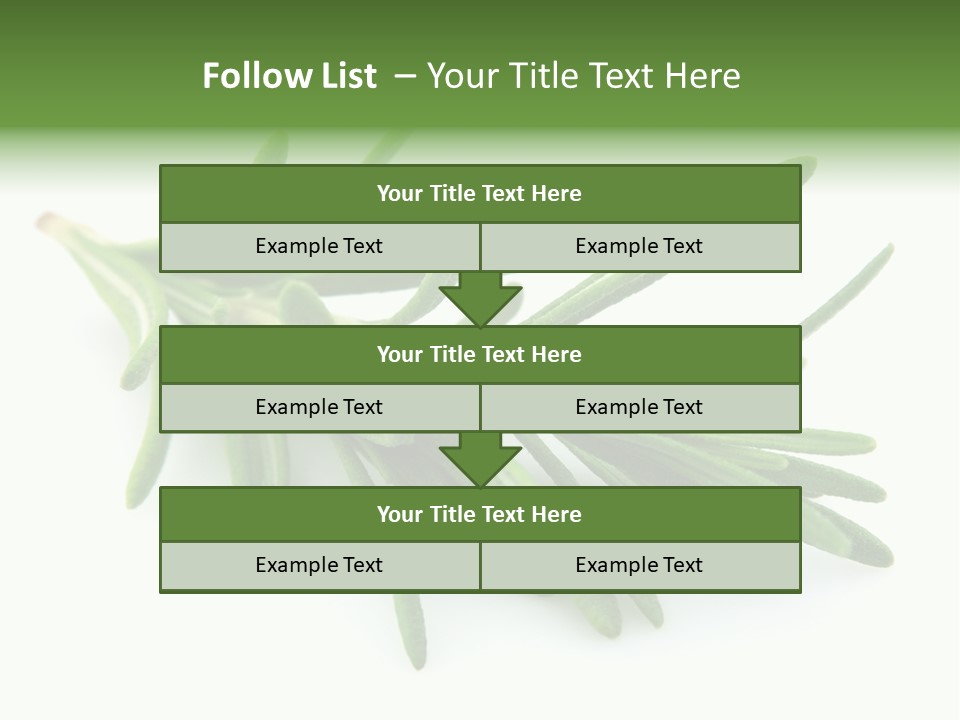 Follow List – Your Title Text Here

Your Title Text Here

Example Text

Example Text

Your Title Text Here

Example Text

Example Text

Your Title Text Here

Example Text

Example Text